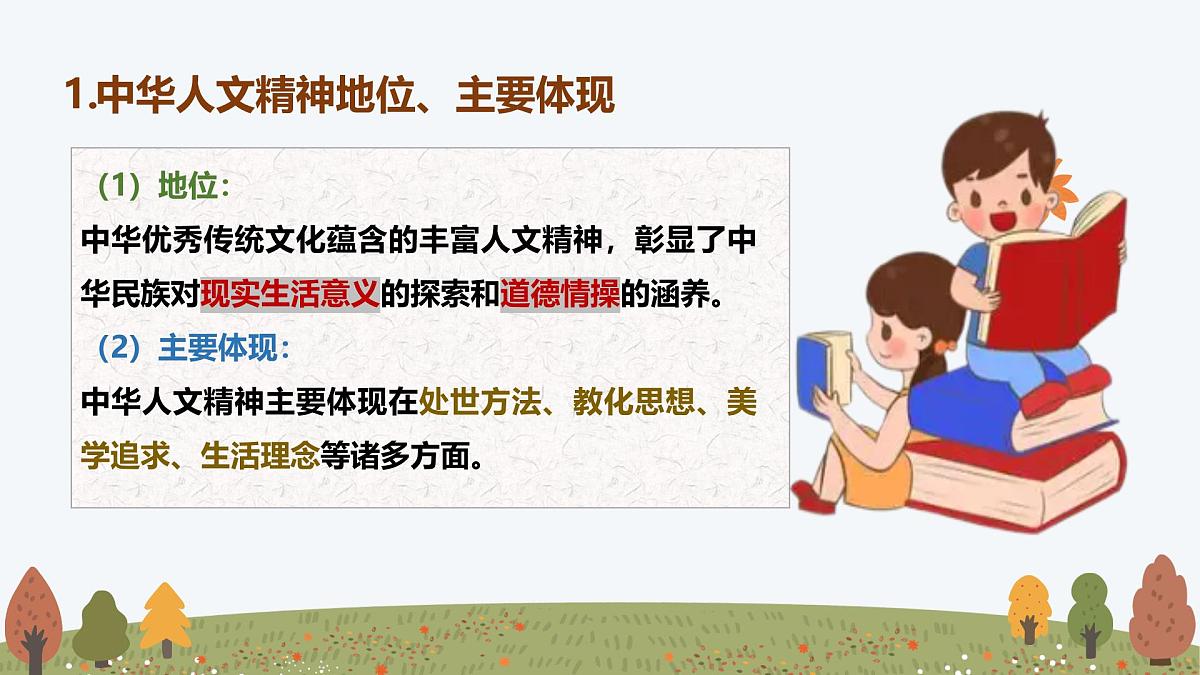 1.中华人文精神地位、主要体现

（1）地位：

中华优秀传统文化蕴含的丰富人文精神，彰显了中华民族对现实生活意义的探索和道德情操的涵养。

（2）主要体现：

中华人文精神主要体现在处世方法、教化思想、美学追求、生活理念等诸多方面。